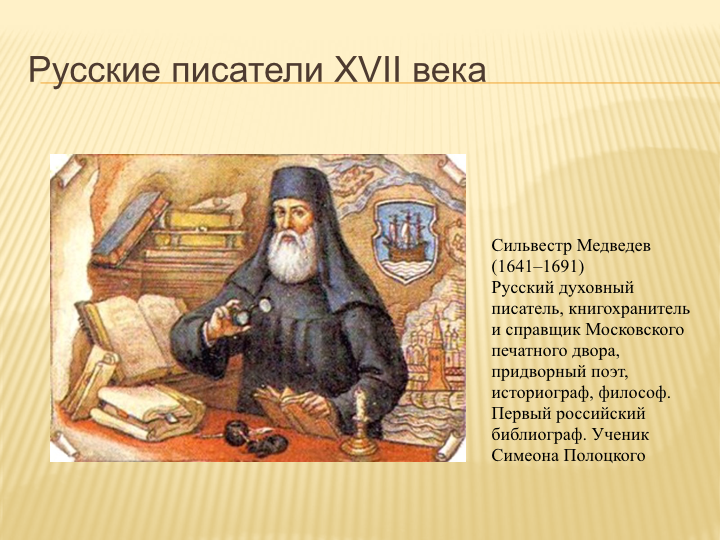 Русские писатели XVII века

Сильвестр Медведев (1641–1691)
Русский духовный писатель, книгохранитель и справщик Московского печатного двора, придворный поэт, историограф, философ. Первый российский библиограф. Ученик Симеона Полоцкого